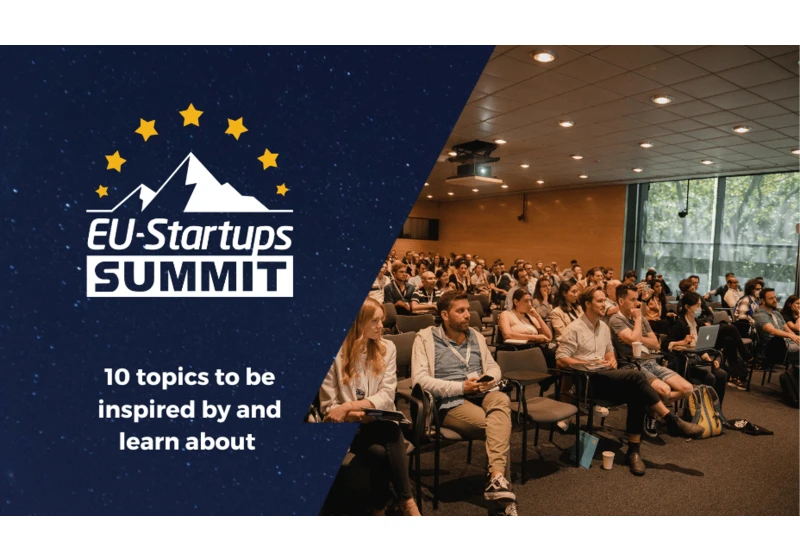 EU-Startups
SUMMIT

10 topics to be inspired by and learn about